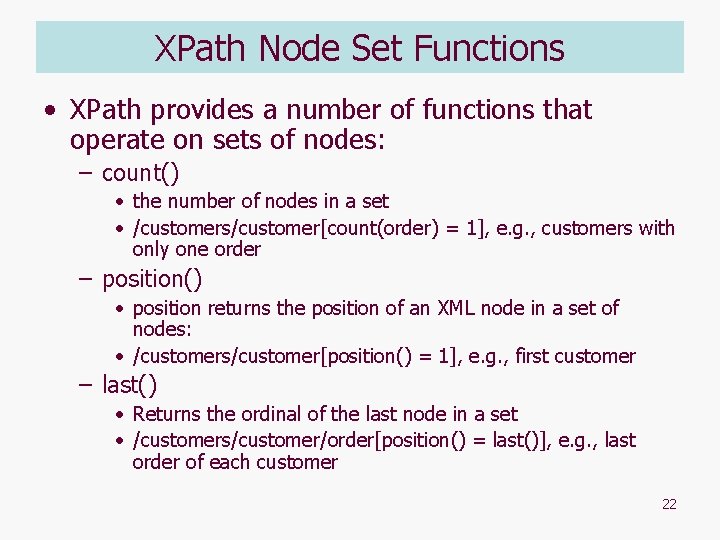 XPath Node Set Functions

• XPath provides a number of functions that operate on sets of nodes:

– count()

• the number of nodes in a set

• /customers/customer[count(order) = 1], e.g., customers with only one order

– position()

• position returns the position of an XML node in a set of nodes:

• /customers/customer[position() = 1], e.g., first customer

– last()

• Returns the ordinal of the last node in a set

• /customers/customer/order[position() = last()], e.g., last order of each customer

22